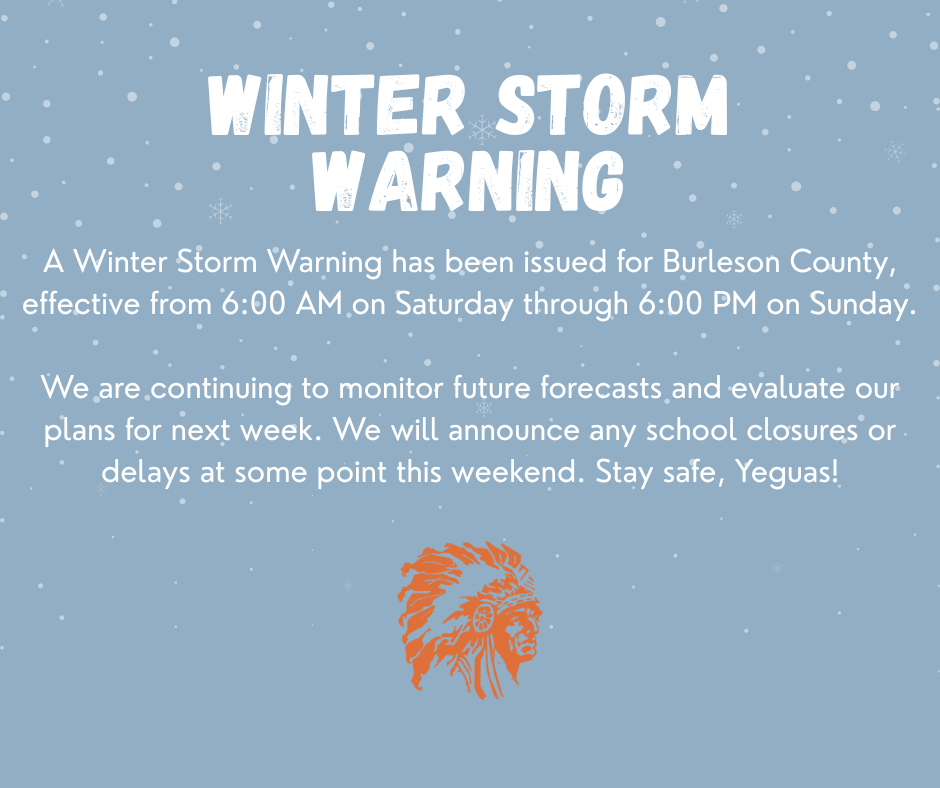 WINTER STORM WARNING

A Winter Storm Warning has been issued for Burleson County, effective from 6:00 AM on Saturday through 6:00 PM on Sunday.

We are continuing to monitor future forecasts and evaluate our plans for next week. We will announce any school closures or delays at some point this weekend. Stay safe, Yeguas!